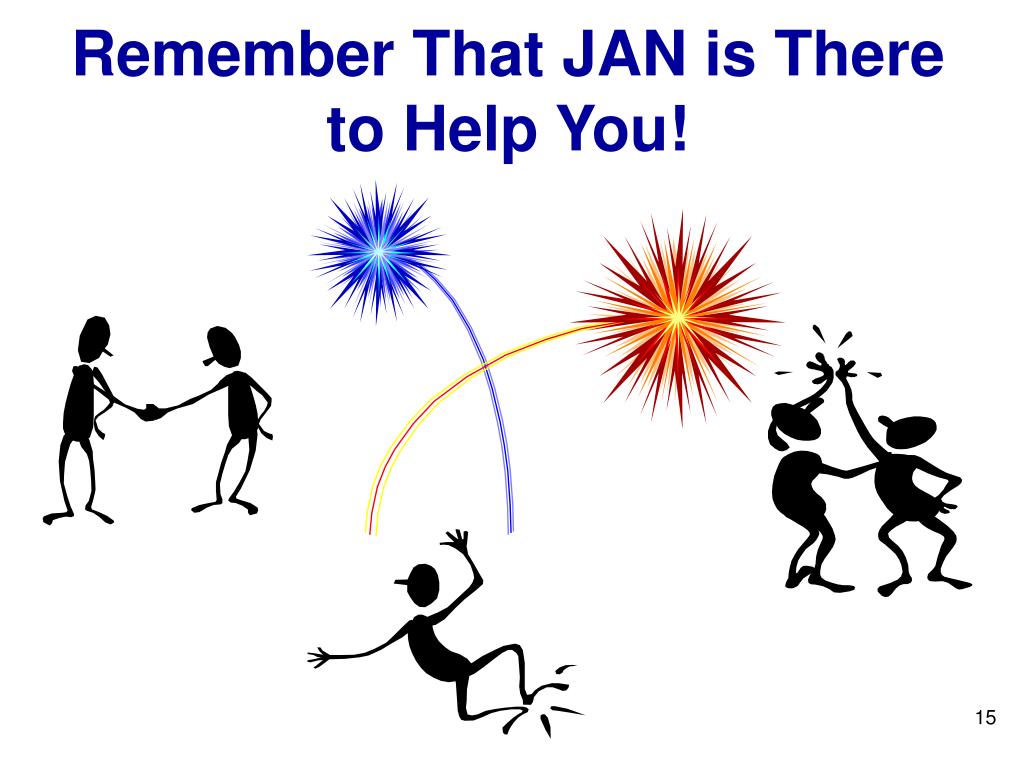 Remember That JAN is There to Help You!

15